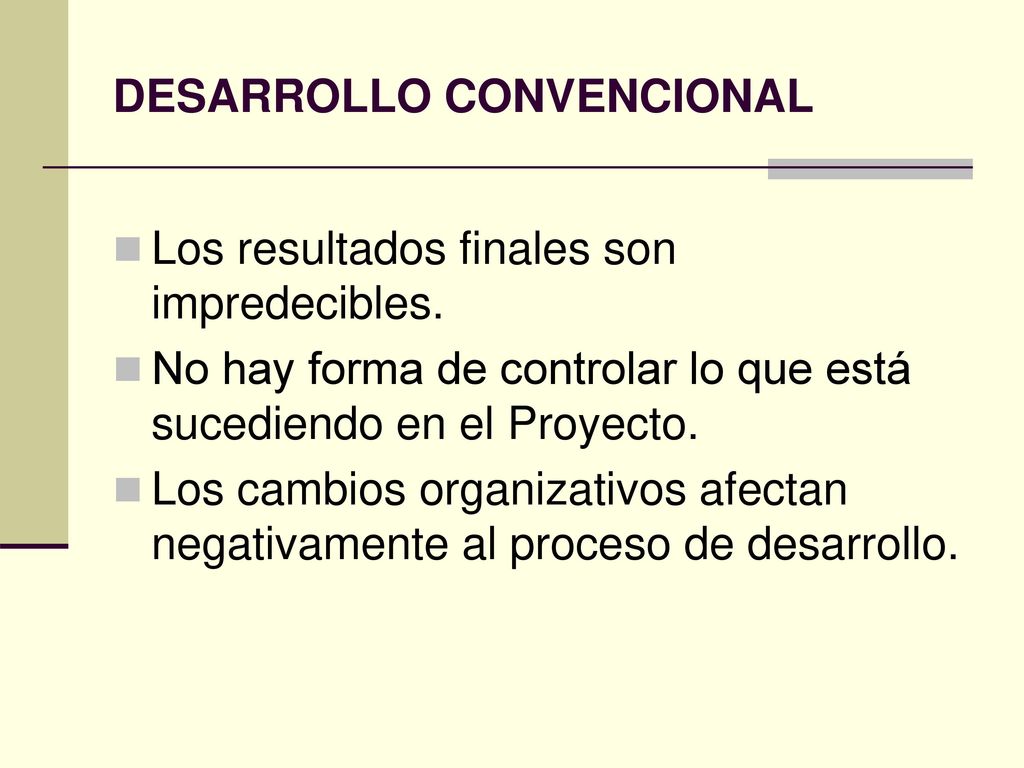 DESARROLLO CONVENCIONAL

Los resultados finales son impredecibles.

No hay forma de controlar lo que está sucediendo en el Proyecto.

Los cambios organizativos afectan negativamente al proceso de desarrollo.